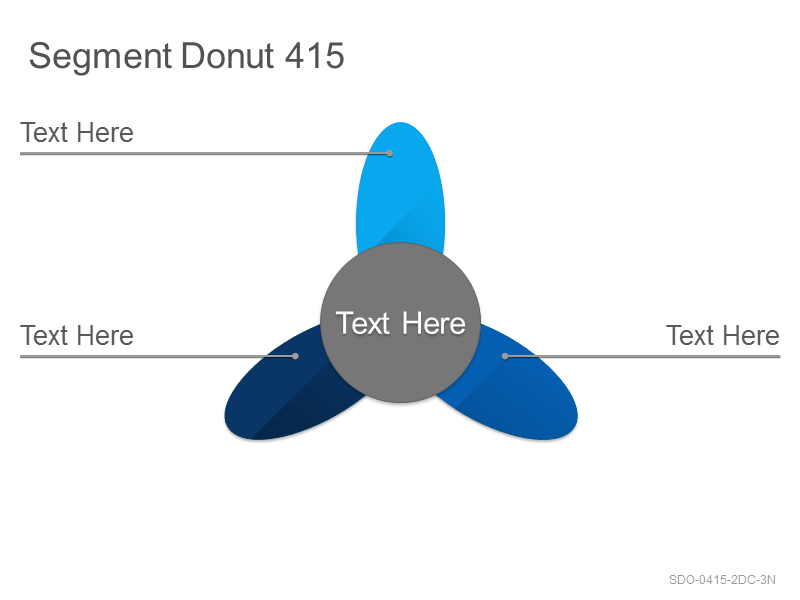 Segment Donut 415

Text Here

Text Here

Text Here

Text Here

SDO-0415-2DC-3N